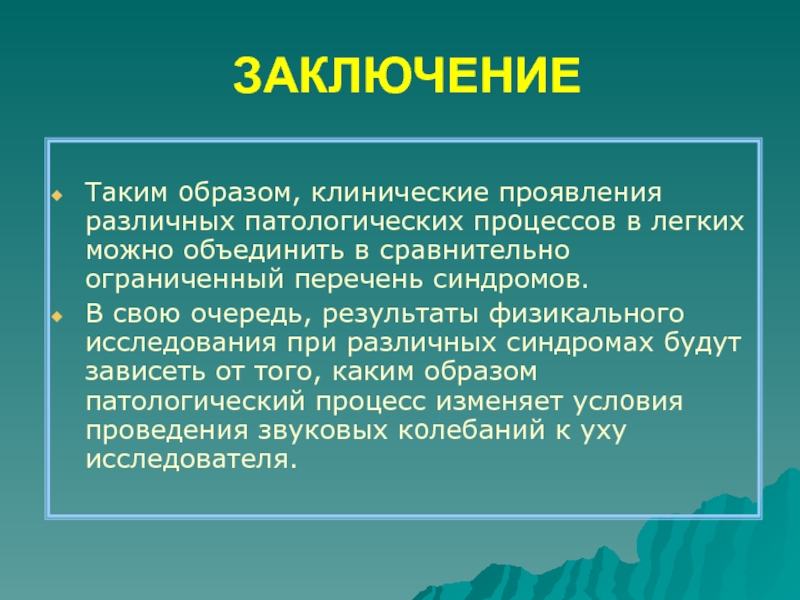 ЗАКЛЮЧЕНИЕ

Таким образом, клинические проявления различных патологических процессов в легких можно объединить в сравнительно ограниченный перечень синдромов.

В свою очередь, результаты физикального исследования при различных синдромах будут зависеть от того, каким образом патологический процесс изменяет условия проведения звуковых колебаний к уху исследователя.